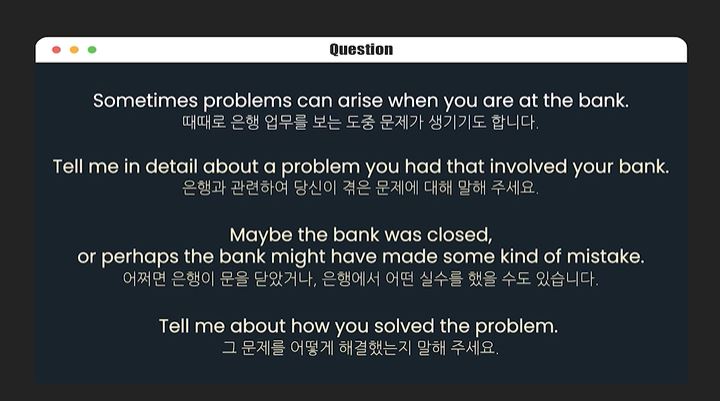 Question

Sometimes problems can arise when you are at the bank.
때때로 은행 업무를 보는 도중 문제가 생기기도 합니다.

Tell me in detail about a problem you had that involved your bank.
은행과 관련하여 당신이 겪은 문제에 대해 말해 주세요.

Maybe the bank was closed,
or perhaps the bank might have made some kind of mistake.
어쩌면 은행이 문을 닫았거나, 은행에서 어떤 실수를 했을 수도 있습니다.

Tell me about how you solved the problem.
그 문제를 어떻게 해결했는지 말해 주세요.